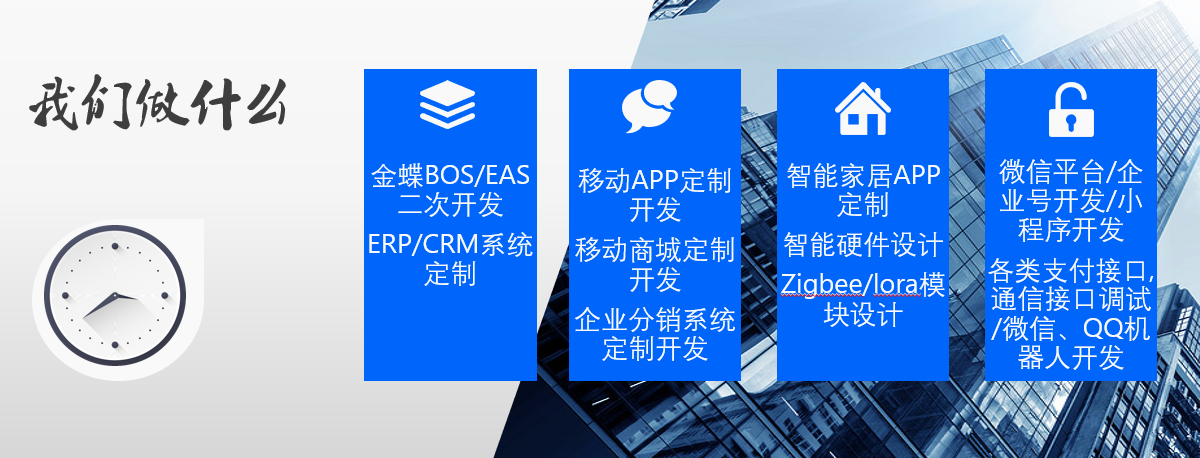 我们做什么

金蝶BOS/EAS二次开发

ERP/CRM系统定制

移动APP定制开发

移动商城定制开发

企业分销系统定制开发

智能家居APP定制

智能硬件设计

Zigbee/lora模块设计

微信平台/企业号开发/小程序开发

各类支付接口,通信接口调试/微信、QQ机器人开发